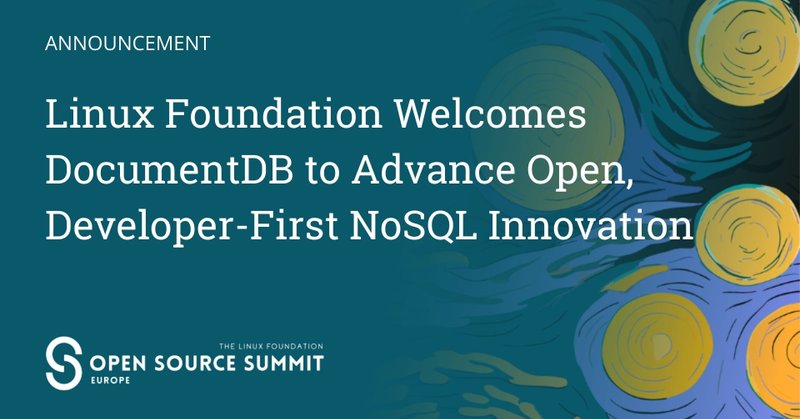 ANNOUNCEMENT

Linux Foundation Welcomes DocumentDB to Advance Open, Developer-First NoSQL Innovation

THE LINUX FOUNDATION
OPEN SOURCE SUMMIT
EUROPE